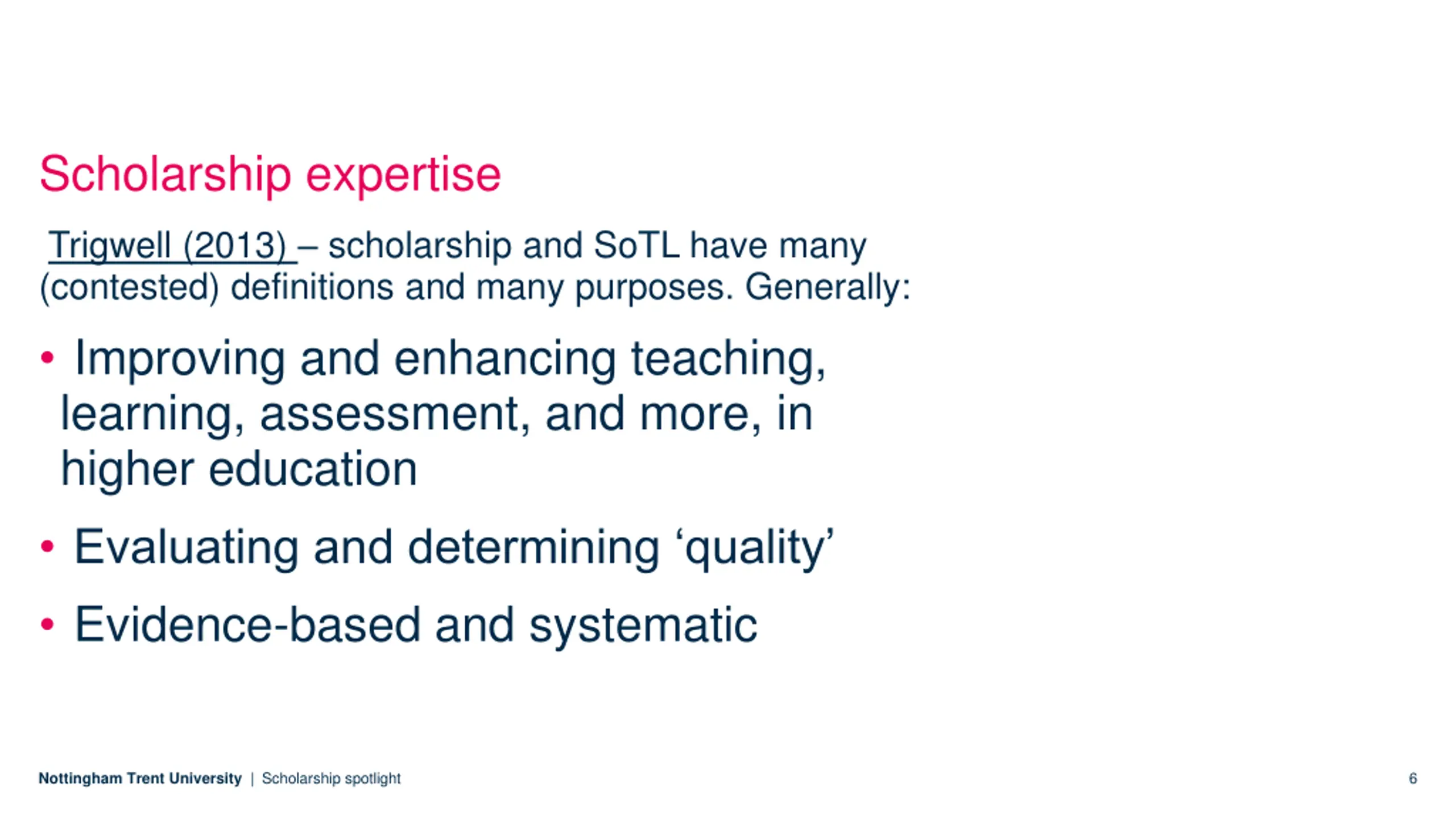 Scholarship expertise

Trigwell (2013) – scholarship and SoTL have many (contested) definitions and many purposes. Generally:

• Improving and enhancing teaching, learning, assessment, and more, in higher education

• Evaluating and determining ‘quality’

• Evidence-based and systematic

Nottingham Trent University | Scholarship spotlight

6